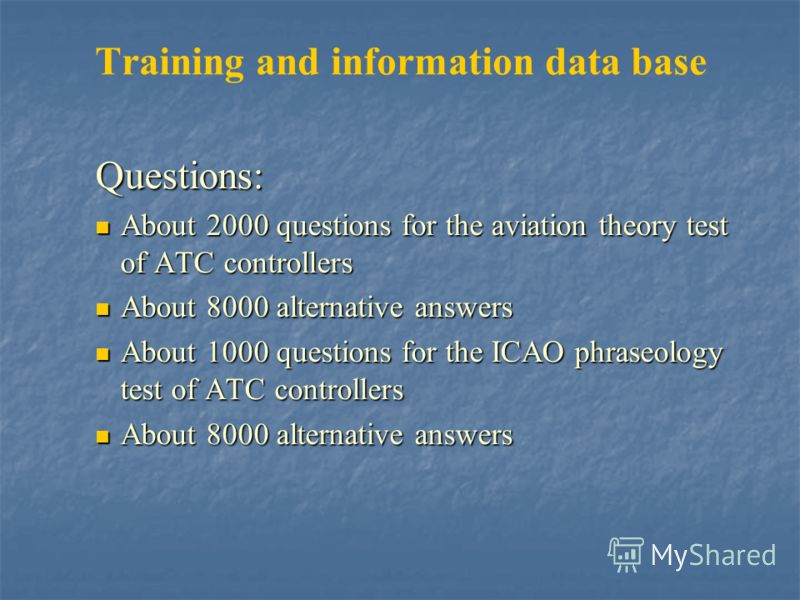 Training and information data base

Questions:

- About 2000 questions for the aviation theory test of ATC controllers
- About 8000 alternative answers
- About 1000 questions for the ICAO phraseology test of ATC controllers
- About 8000 alternative answers

MyShared